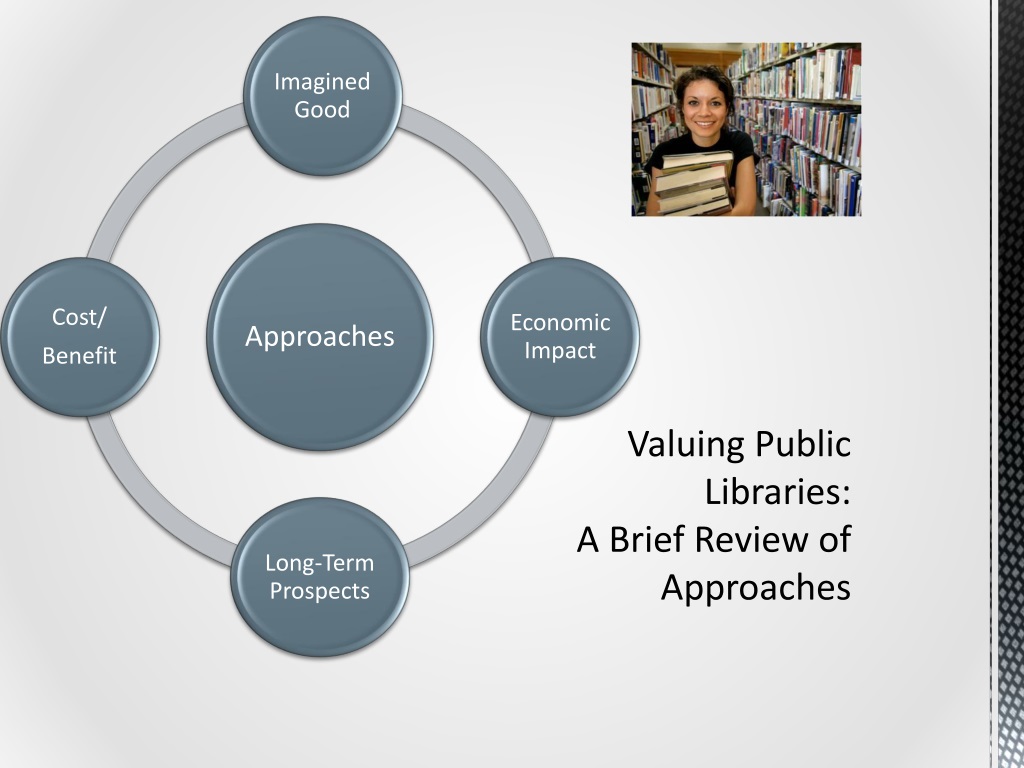 Imagined Good

Cost/
Benefit

Approaches

Economic Impact

Long-Term Prospects

Valuing Public Libraries:
A Brief Review of Approaches